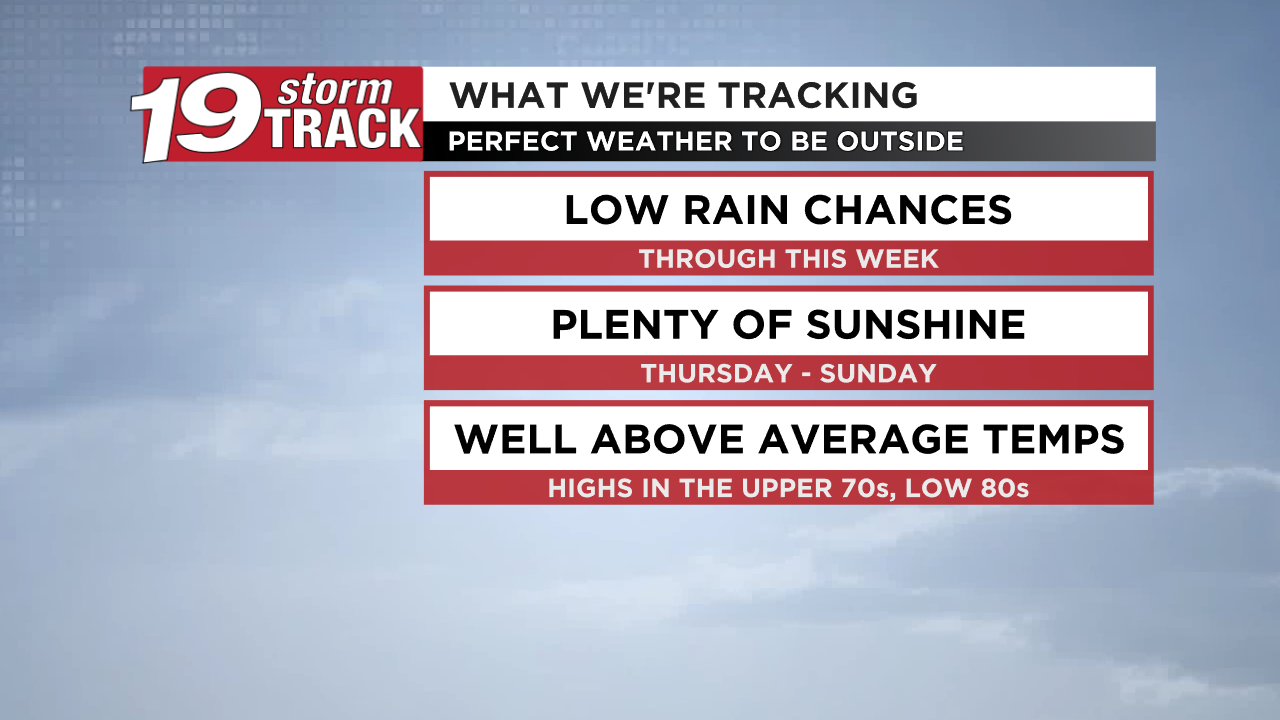 19 storm TRACK

WHAT WE'RE TRACKING

PERFECT WEATHER TO BE OUTSIDE

LOW RAIN CHANCES

THROUGH THIS WEEK

PLENTY OF SUNSHINE

THURSDAY - SUNDAY

WELL ABOVE AVERAGE TEMPS

HIGHS IN THE UPPER 70s, LOW 80s